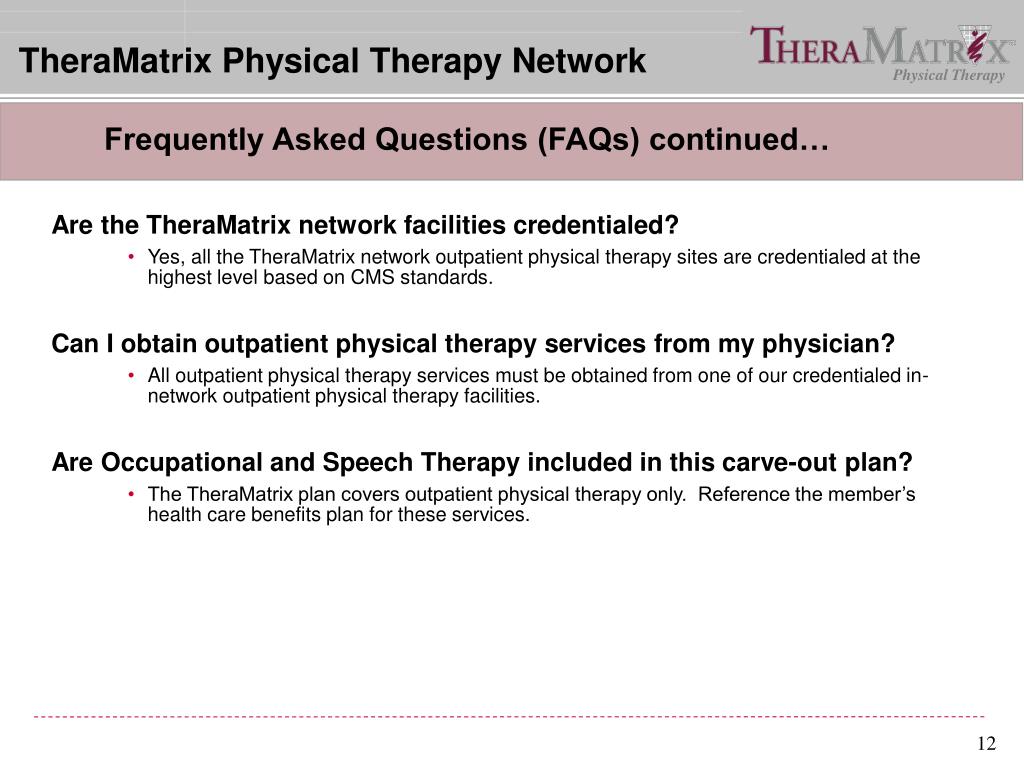 TheraMatrix Physical Therapy Network

THERAMATRIX
Physical Therapy

Frequently Asked Questions (FAQs) continued…

Are the TheraMatrix network facilities credentialed?

• Yes, all the TheraMatrix network outpatient physical therapy sites are credentialed at the highest level based on CMS standards.

Can I obtain outpatient physical therapy services from my physician?

• All outpatient physical therapy services must be obtained from one of our credentialed in-network outpatient physical therapy facilities.

Are Occupational and Speech Therapy included in this carve-out plan?

• The TheraMatrix plan covers outpatient physical therapy only. Reference the member's health care benefits plan for these services.

12